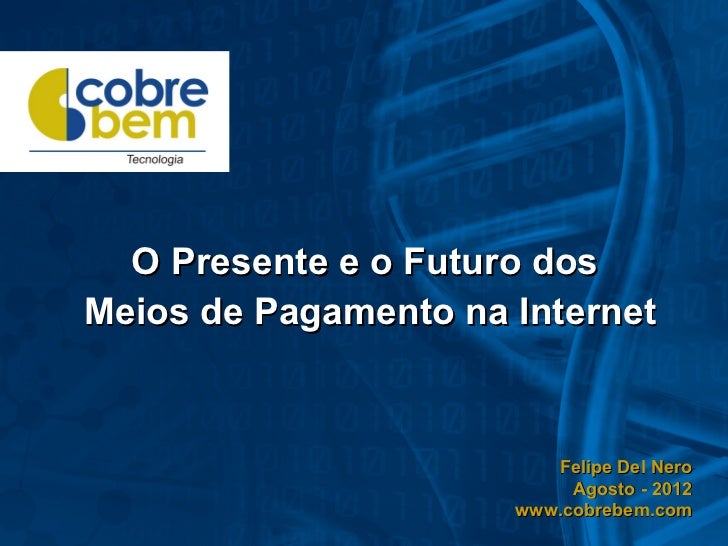 cobre
bem
Tecnologia

O Presente e o Futuro dos Meios de Pagamento na Internet

Felipe Del Nero
Agosto - 2012
www.cobrebem.com